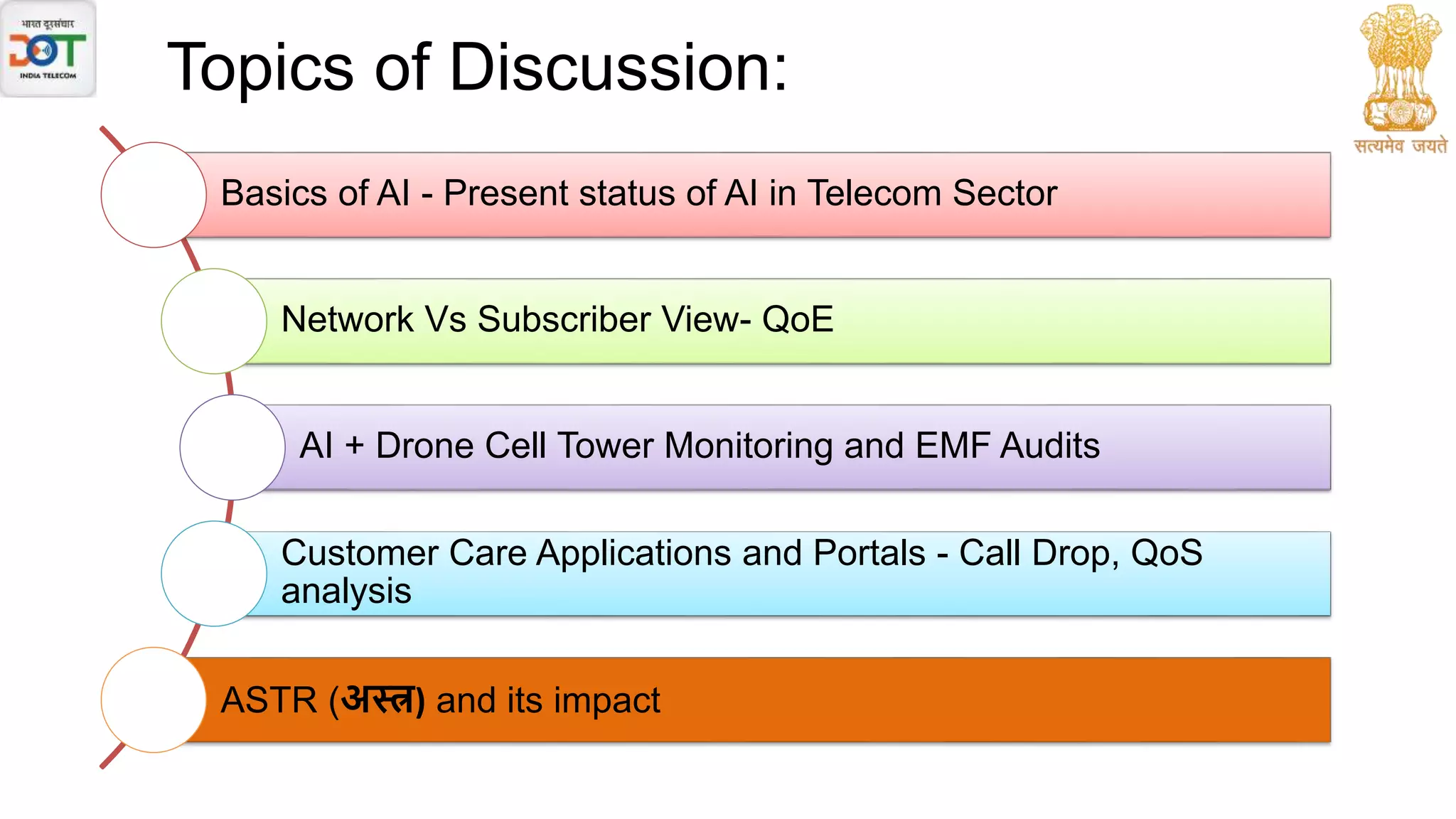 भारत दूरसंचार
DOT
INDIA TELECOM

Topics of Discussion:

सत्यमेव जयते

Basics of AI - Present status of AI in Telecom Sector

Network Vs Subscriber View- QoE

AI + Drone Cell Tower Monitoring and EMF Audits

Customer Care Applications and Portals - Call Drop, QoS analysis

ASTR (अस्त्र) and its impact